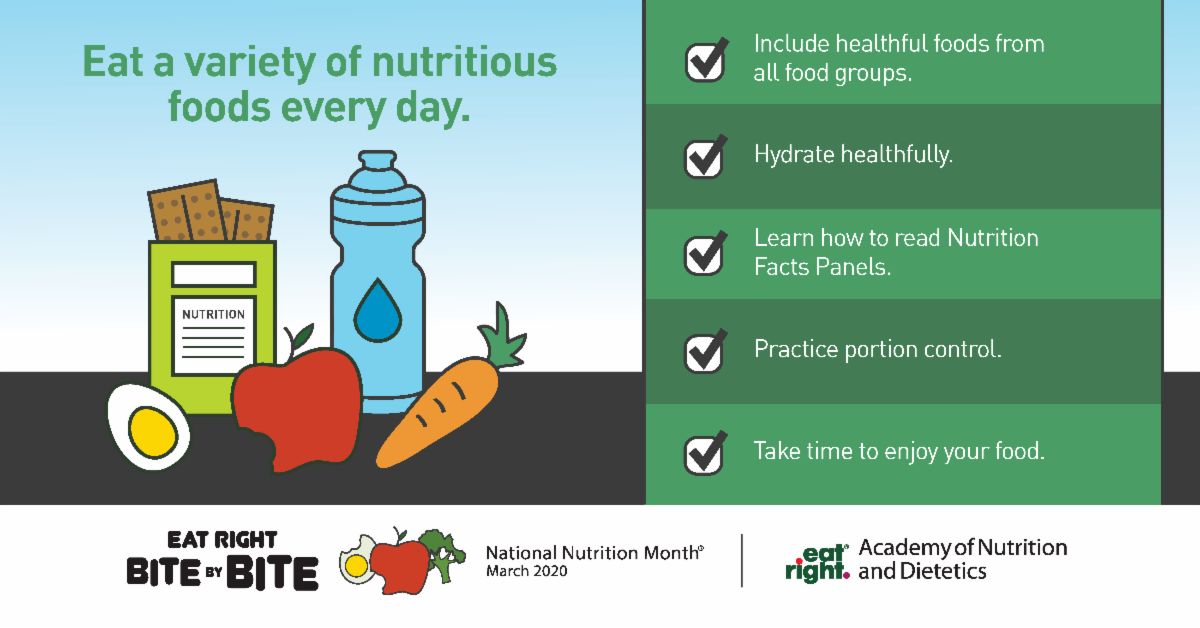 Eat a variety of nutritious foods every day.

NUTRITION

Include healthful foods from all food groups.

Hydrate healthfully.

Learn how to read Nutrition Facts Panels.

Practice portion control.

Take time to enjoy your food.

EAT RIGHT BITE BY BITE

National Nutrition Month®
March 2020

eat right. Academy of Nutrition and Dietetics